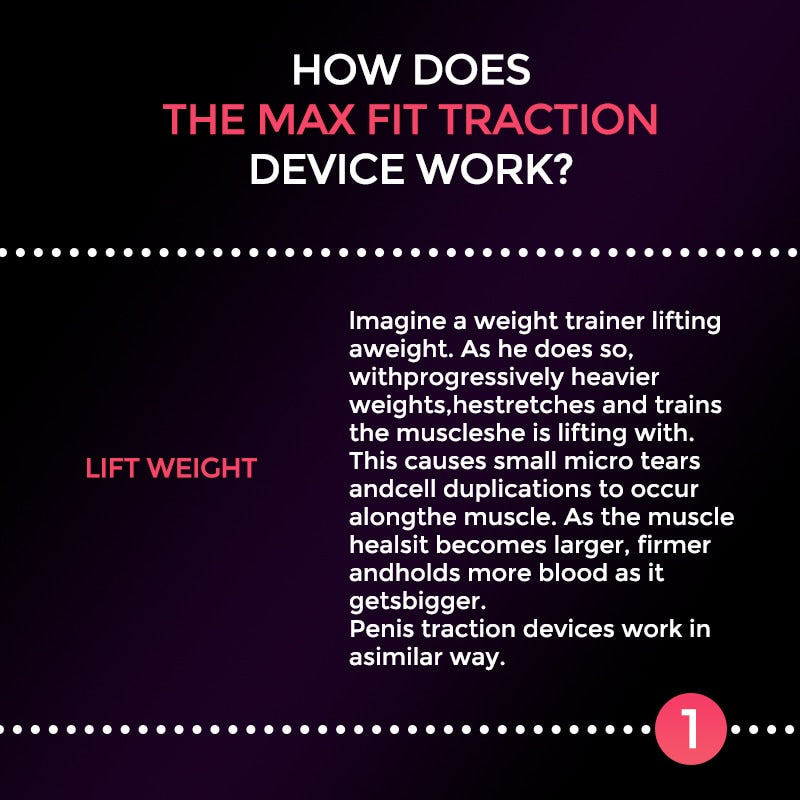 HOW DOES
THE MAX FIT TRACTION
DEVICE WORK?

LIFT WEIGHT

Imagine a weight trainer lifting aweight. As he does so, withprogressively heavier weights,hestretches and trains the muscleshe is lifting with. This causes small micro tears andcell duplications to occur alongthe muscle. As the muscle healsit becomes larger, firmer andholds more blood as it getsbigger.
Penis traction devices work in asimilar way.

1